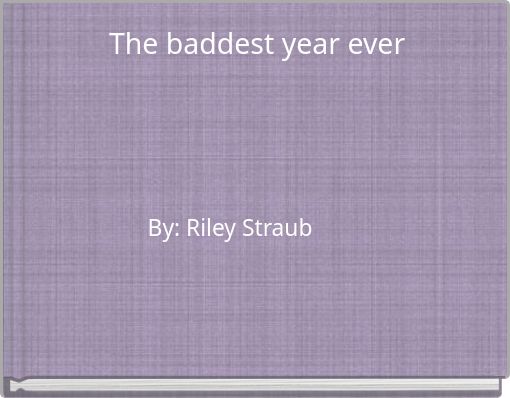 The baddest year ever

By: Riley Straub